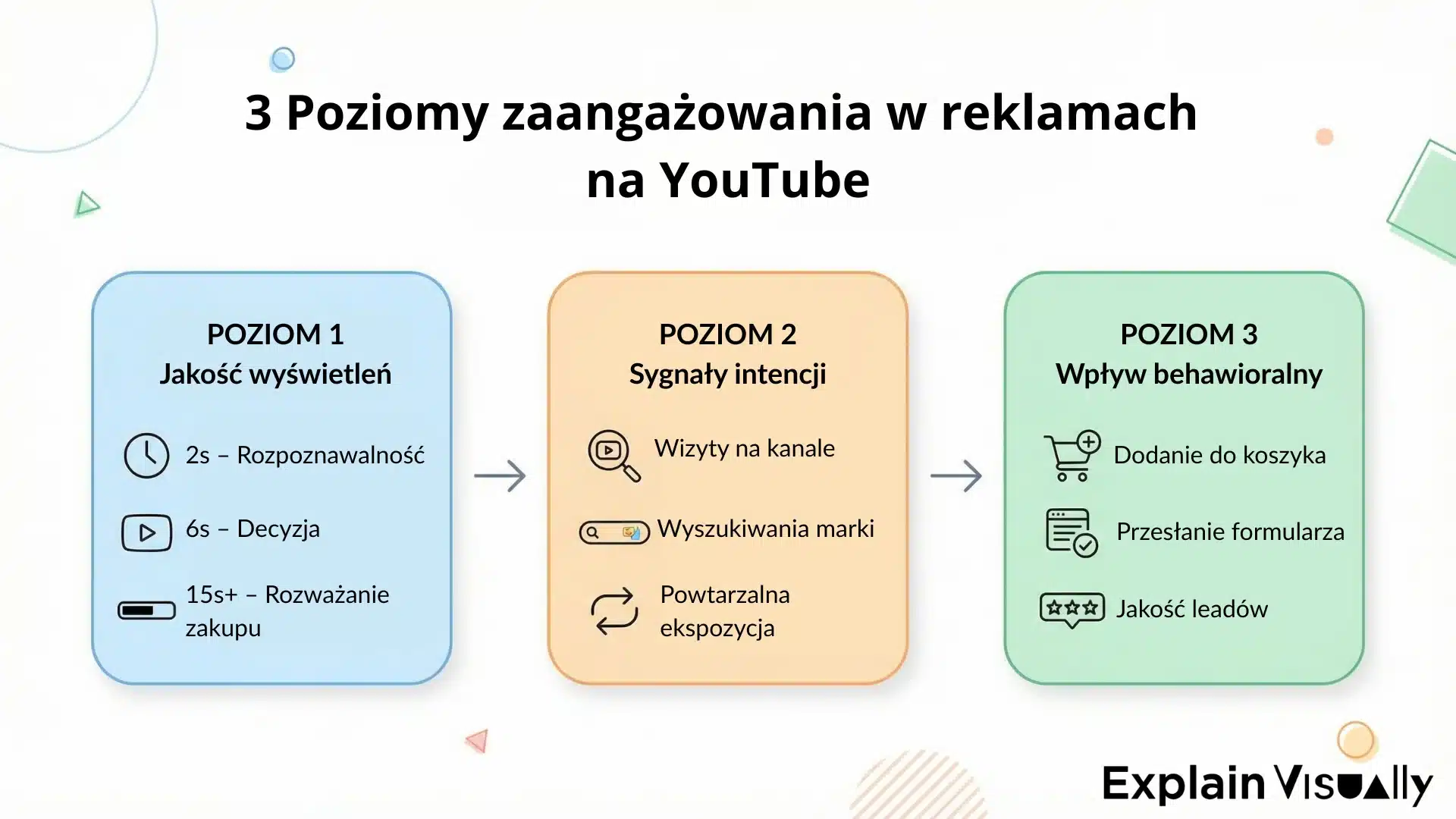 3 Poziomy zaangażowania w reklamach na YouTube

POZIOM 1
Jakość wyświetleń

2s – Rozpoznawalność

6s – Decyzja

15s+ – Rozważanie zakupu

POZIOM 2
Sygnały intencji

Wizyty na kanale

Wyszukiwania marki

Powtarzalna ekspozycja

POZIOM 3
Wpływ behawioralny

Dodanie do koszyka

Przesłanie formularza

Jakość leadów

Explain Visually